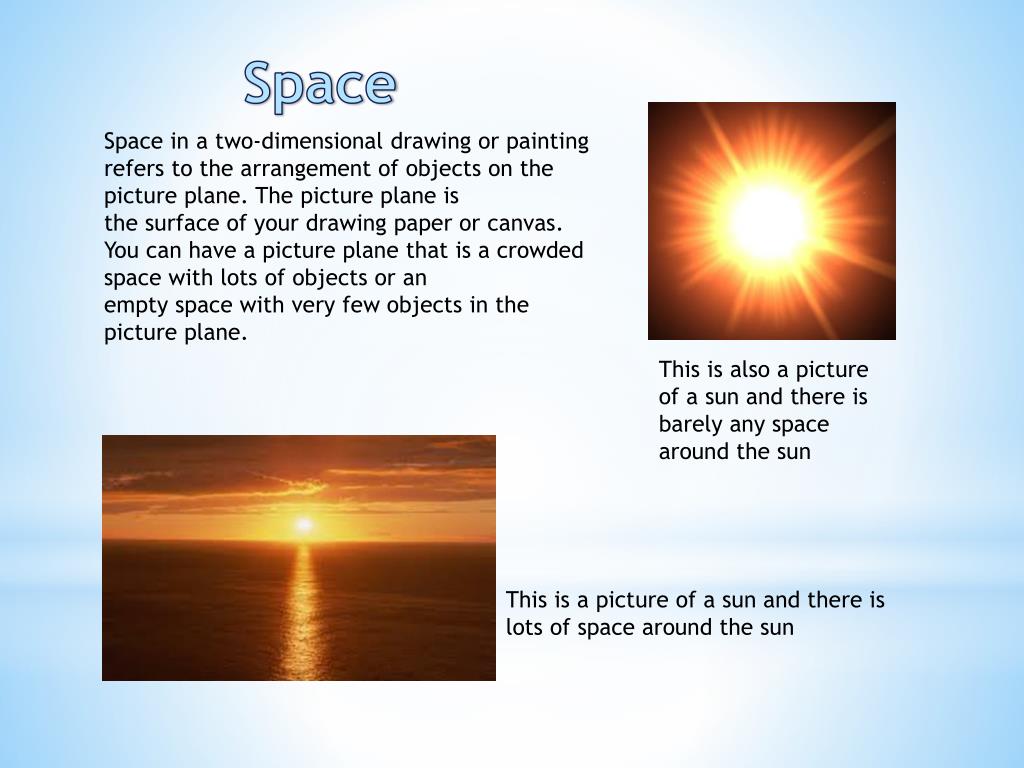 Space

Space in a two-dimensional drawing or painting refers to the arrangement of objects on the picture plane. The picture plane is the surface of your drawing paper or canvas. You can have a picture plane that is a crowded space with lots of objects or an empty space with very few objects in the picture plane.

This is also a picture of a sun and there is barely any space around the sun

This is a picture of a sun and there is lots of space around the sun